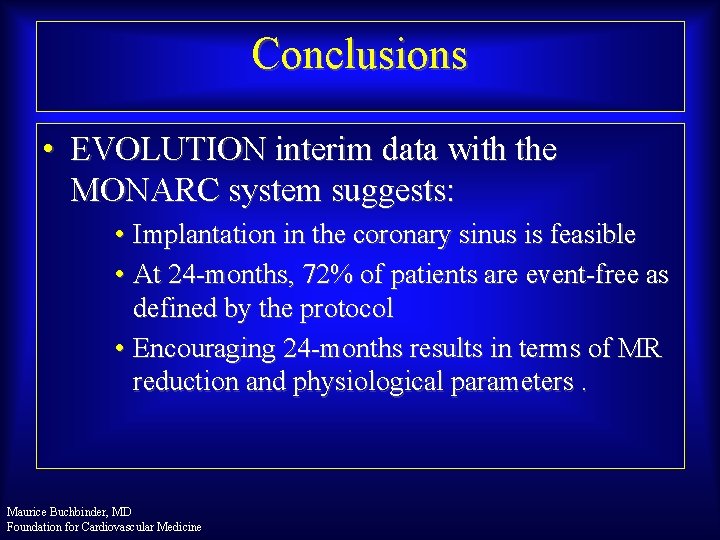 Conclusions

• EVOLUTION interim data with the MONARC system suggests:

• Implantation in the coronary sinus is feasible

• At 24-months, 72% of patients are event-free as defined by the protocol

• Encouraging 24-months results in terms of MR reduction and physiological parameters .

Maurice Buchbinder, MD
Foundation for Cardiovascular Medicine